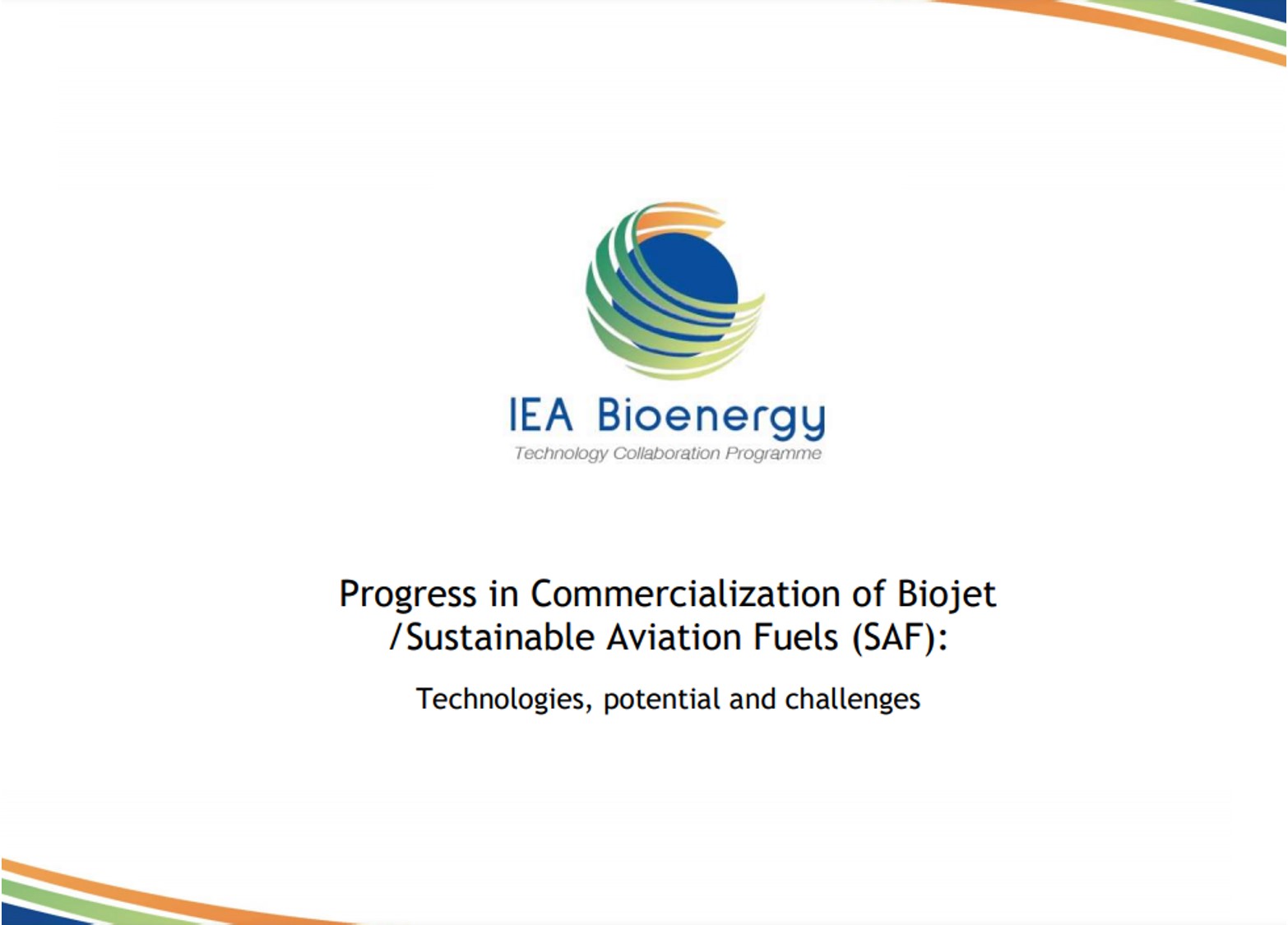 IEA Bioenergy
Technology Collaboration Programme

Progress in Commercialization of Biojet /Sustainable Aviation Fuels (SAF):

Technologies, potential and challenges